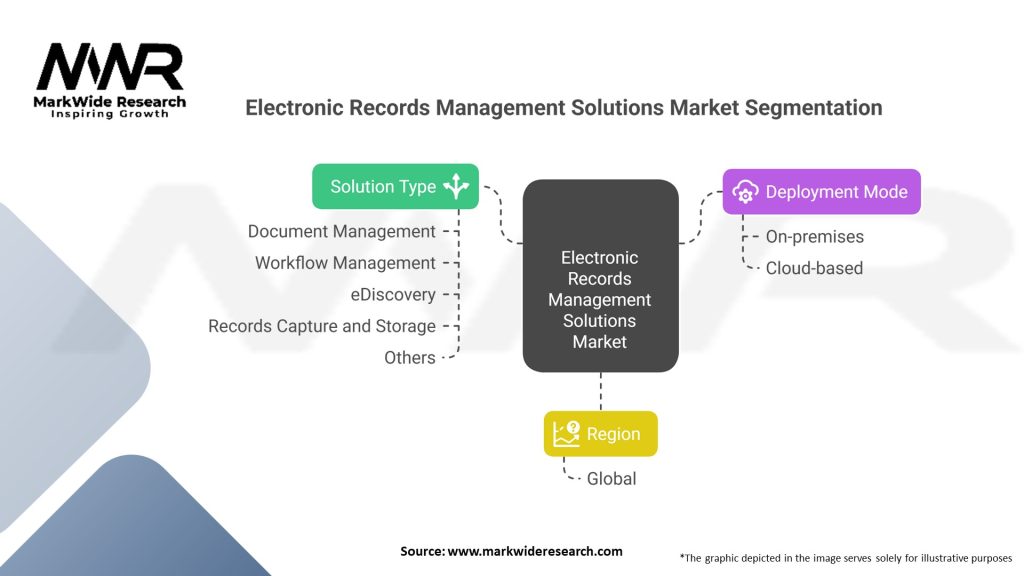 MWR
MarkWide Research
Inspiring Growth

Electronic Records Management Solutions Market Segmentation

Solution Type

Document Management
Workflow Management
eDiscovery
Records Capture and Storage
Others

Electronic Records Management Solutions Market

Deployment Mode

On-premises
Cloud-based

Region

Global

Source: www.markwideresearch.com

*The graphic depicted in the image serves solely for illustrative purposes